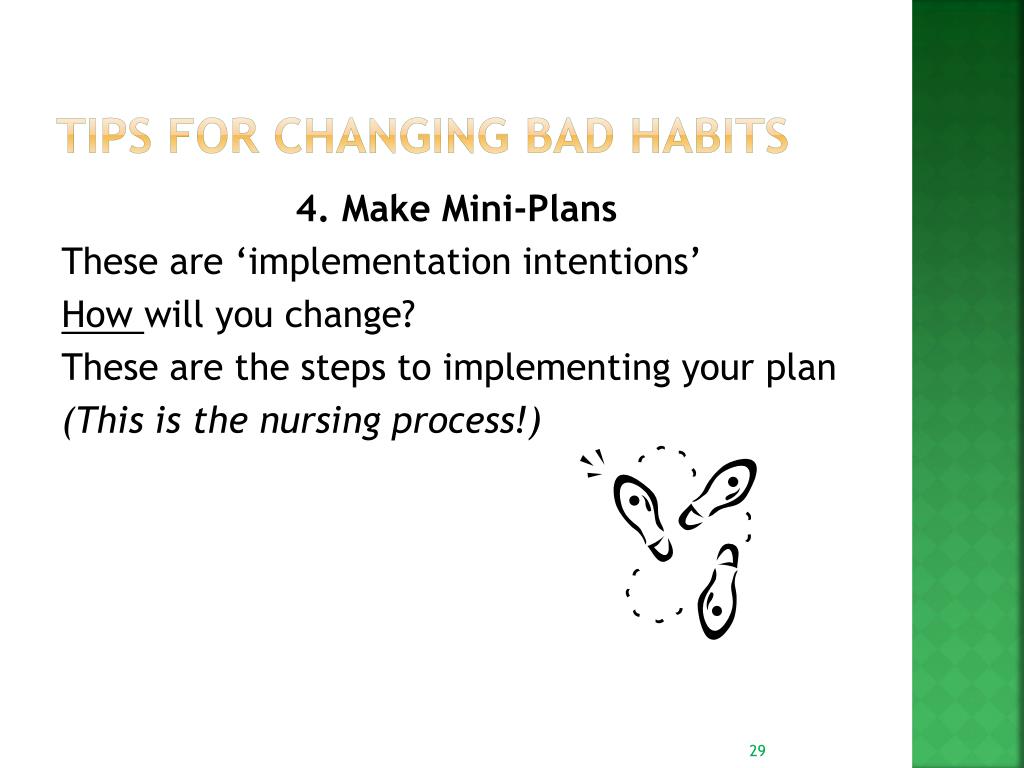 TIPS FOR CHANGING BAD HABITS

4. Make Mini-Plans

These are ‘implementation intentions’

How will you change?

These are the steps to implementing your plan

(This is the nursing process!)

29